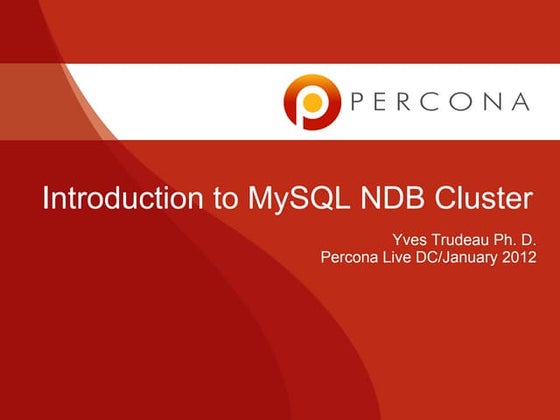 PERCONA

Introduction to MySQL NDB Cluster

Yves Trudeau Ph. D.
Percona Live DC/January 2012